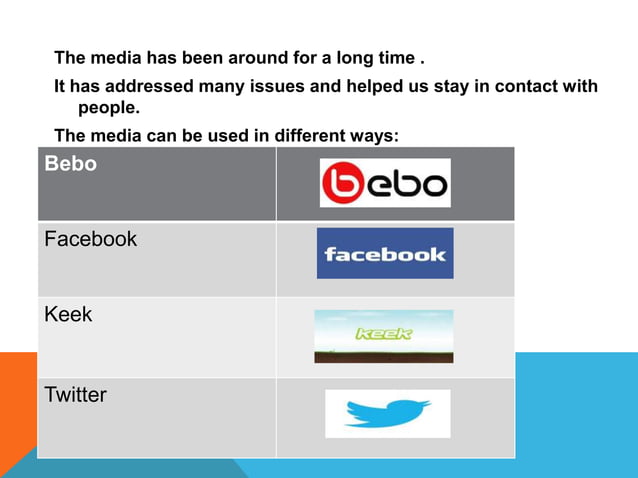 The media has been around for a long time .

It has addressed many issues and helped us stay in contact with people.

The media can be used in different ways:

| Bebo | bebo |
|---|---|
| Facebook | facebook |
| Keek | keek |
| Twitter | |